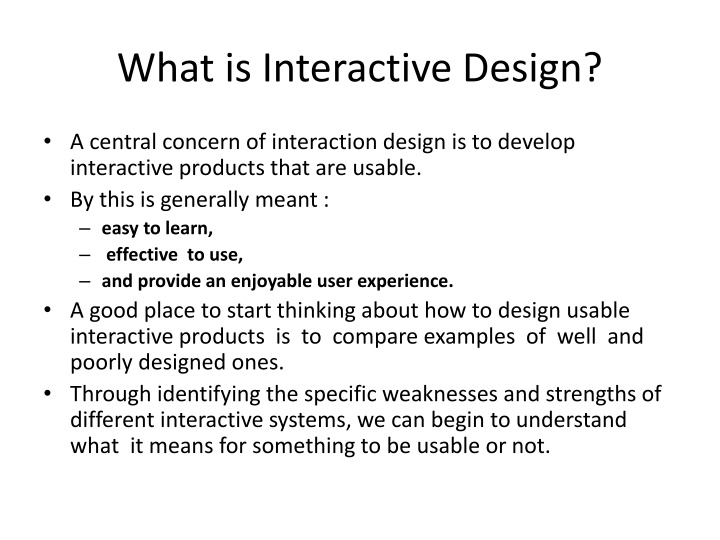 What is Interactive Design?

• A central concern of interaction design is to develop interactive products that are usable.
• By this is generally meant :
  – easy to learn,
  – effective to use,
  – and provide an enjoyable user experience.
• A good place to start thinking about how to design usable interactive products is to compare examples of well and poorly designed ones.
• Through identifying the specific weaknesses and strengths of different interactive systems, we can begin to understand what it means for something to be usable or not.